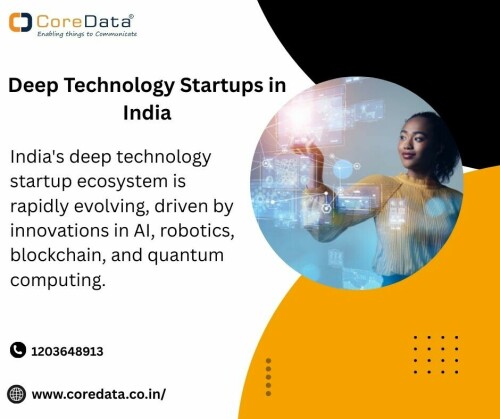 CoreData®
Enabling things to Communicate

Deep Technology Startups in India

India's deep technology startup ecosystem is rapidly evolving, driven by innovations in AI, robotics, blockchain, and quantum computing.

1203648913

www.coredata.co.in/